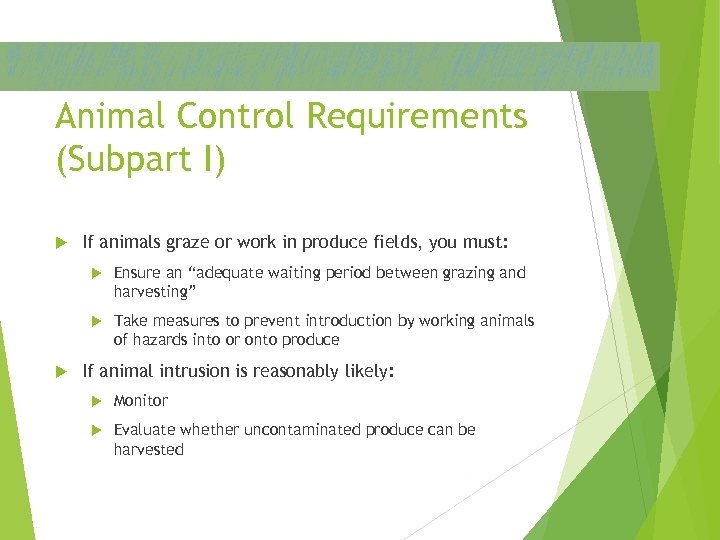 Animal Control Requirements (Subpart I)

If animals graze or work in produce fields, you must:

Ensure an “adequate waiting period between grazing and harvesting”

Take measures to prevent introduction by working animals of hazards into or onto produce

If animal intrusion is reasonably likely:

Monitor

Evaluate whether uncontaminated produce can be harvested